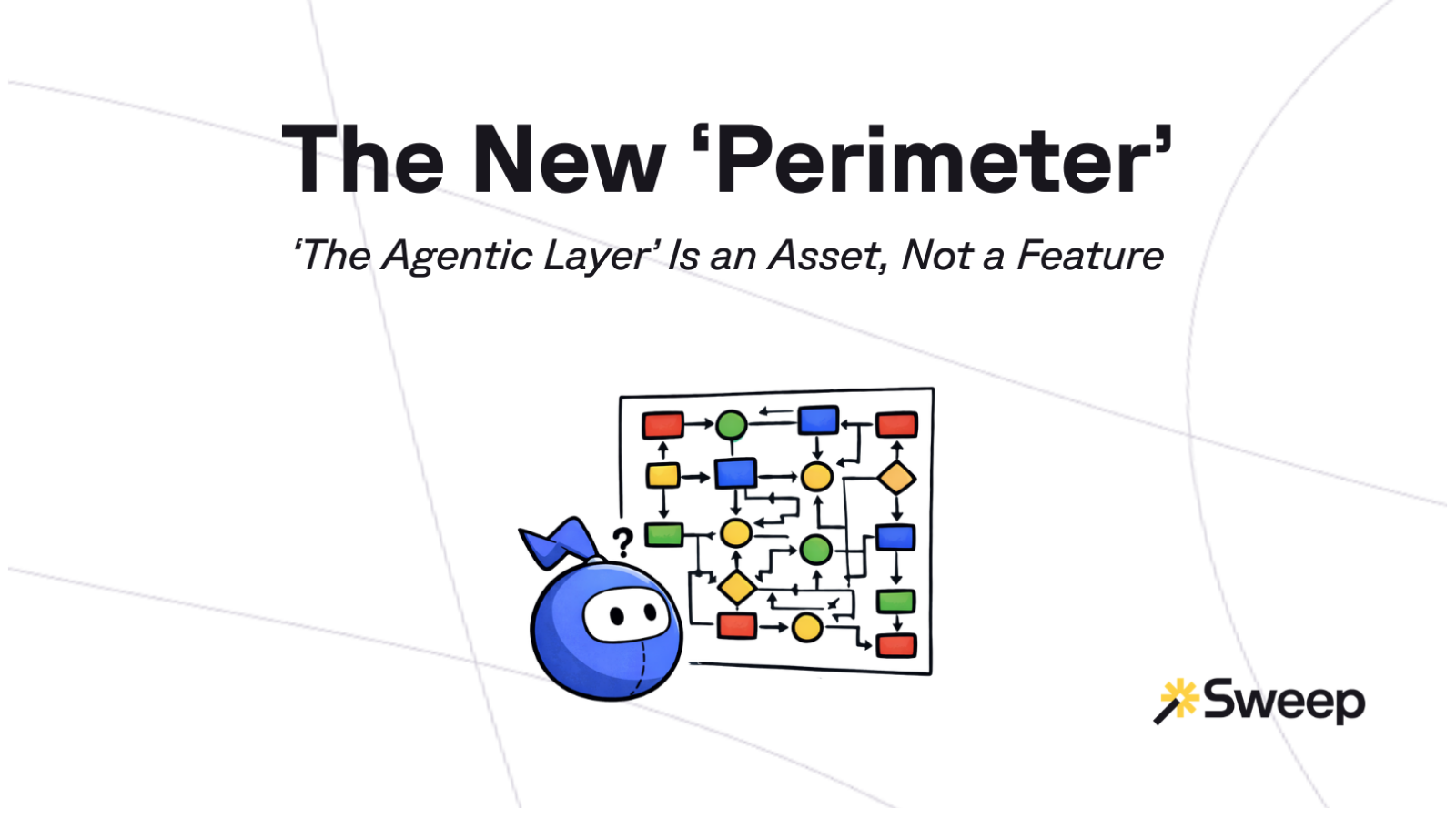 The New ‘Perimeter’

‘The Agentic Layer’ Is an Asset, Not a Feature

?

Sweep